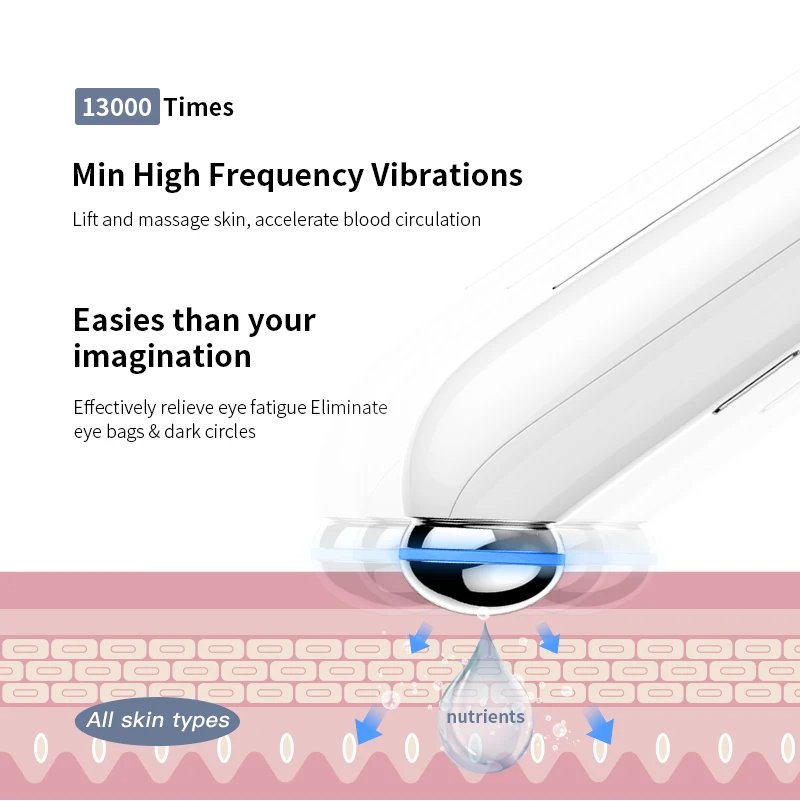 13000 Times

Min High Frequency Vibrations

Lift and massage skin, accelerate blood circulation

Easies than your imagination

Effectively relieve eye fatigue Eliminate eye bags & dark circles

All skin types

nutrients